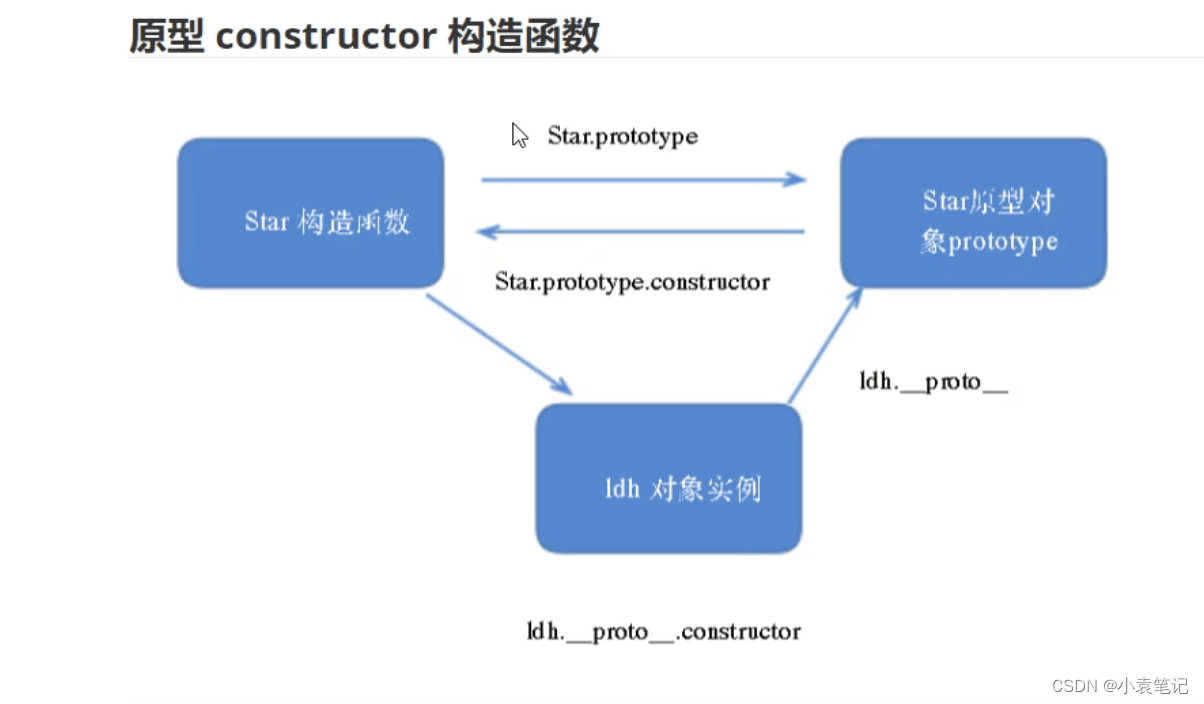 原型 constructor 构造函数

Star.prototype

Star 构造函数

Star原型对象prototype

Star.prototype.constructor

ldh.__proto__

ldh 对象实例

ldh.__proto__.constructor

CSDN @小袁笔记